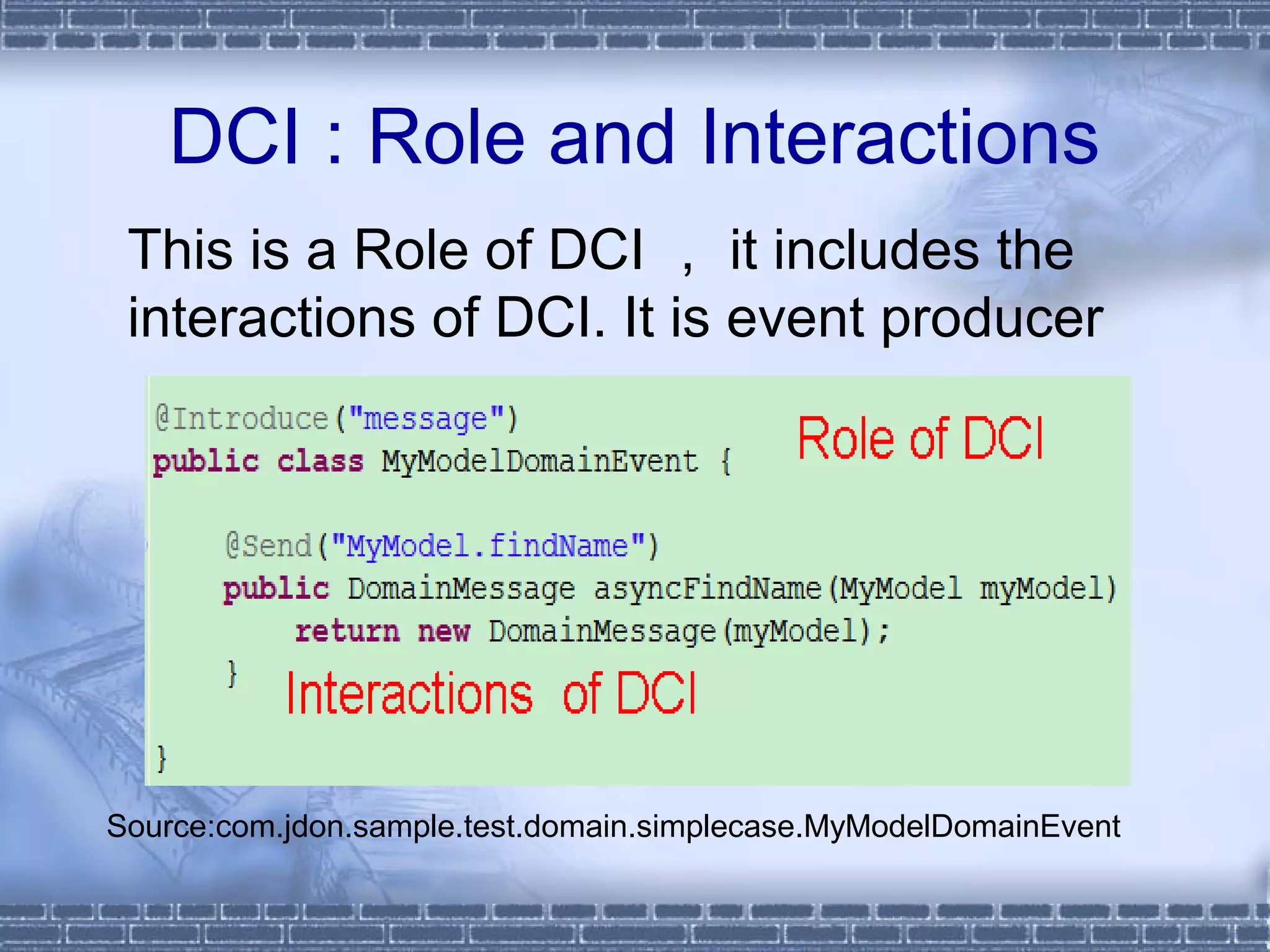 DCI : Role and Interactions

This is a Role of DCI ， it includes the interactions of DCI. It is event producer

@Introduce("message")
public class MyModelDomainEvent {

Role of DCI

@Send("MyModel.findName")
public DomainMessage asyncFindName(MyModel myModel)
return new DomainMessage(myModel);
}

Interactions of DCI

}

Source:com.jdon.sample.test.domain.simplecase.MyModelDomainEvent